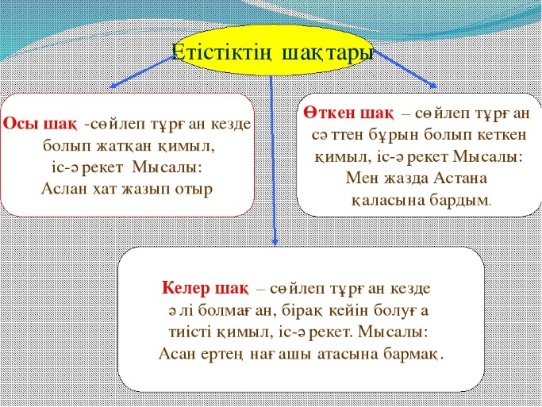 Етістіктің шақтары

Осы шақ -сөйлеп тұрған кезде болып жатқан қимыл, іс-әрекет Мысалы: Аслан хат жазып отыр

Өткен шақ – сөйлеп тұрған сәттен бұрын болып кеткен қимыл, іс-әрекет Мысалы: Мен жазда Астана қаласына бардым.

Келер шақ – сөйлеп тұрған кезде әлі болмаған, бірақ кейін болуға тиісті қимыл, іс-әрекет. Мысалы: Асан ертең нағашы атасына бармақ.